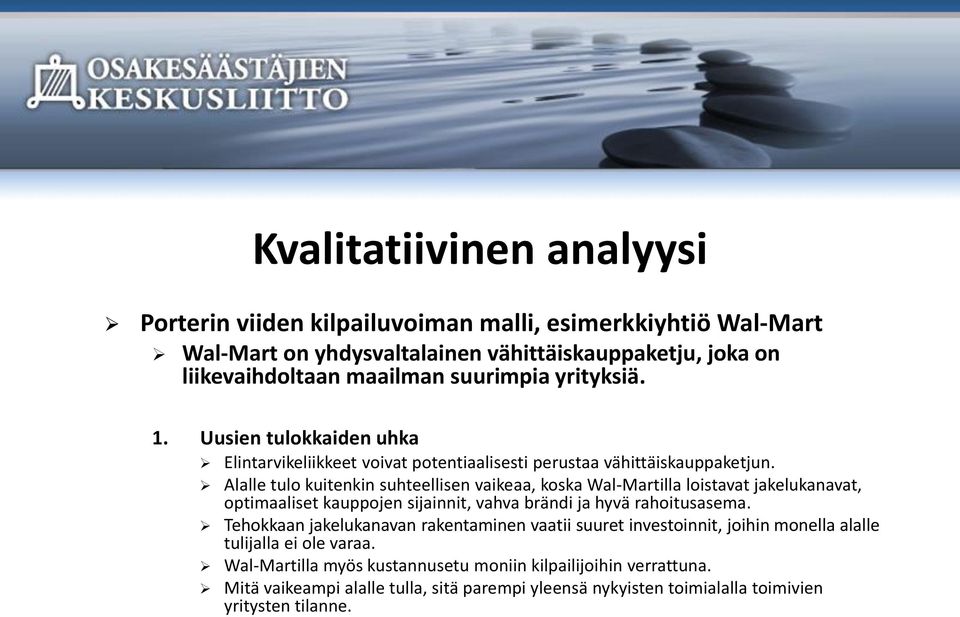 OSAKESÄÄSTÄJIEN KESKUSLIITTO

Kvalitatiivinen analyysi

➢ Porterin viiden kilpailuvoiman malli, esimerkkiyhtiö Wal-Mart
➢ Wal-Mart on yhdysvaltalainen vähittäiskauppaketju, joka on liikevaihdoltaan maailman suurimpia yrityksiä.

1. Uusien tulokkaiden uhka
➢ Elintarvikeliikkeet voivat potentiaalisesti perustaa vähittäiskauppaketjun.
➢ Alalle tulo kuitenkin suhteellisen vaikeaa, koska Wal-Martilla loistavat jakelukanavat, optimaaliset kauppojen sijainnit, vahva brändi ja hyvä rahoitusasema.
➢ Tehokkaan jakelukanavan rakentaminen vaatii suuret investoinnit, joihin monella alalle tulijalla ei ole varaa.
➢ Wal-Martilla myös kustannusetu moniin kilpailijoihin verrattuna.
➢ Mitä vaikeampi alalle tulla, sitä parempi yleensä nykyisten toimialalla toimivien yritysten tilanne.